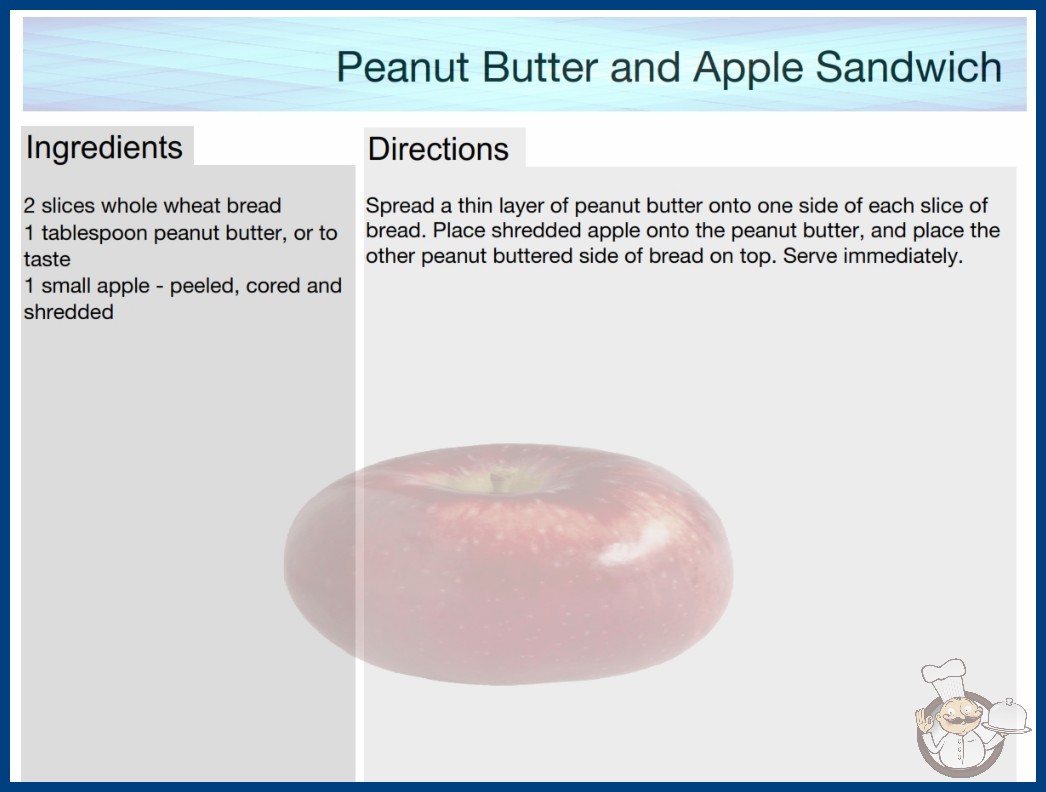 Peanut Butter and Apple Sandwich

Ingredients

2 slices whole wheat bread
1 tablespoon peanut butter, or to taste
1 small apple - peeled, cored and shredded

Directions

Spread a thin layer of peanut butter onto one side of each slice of bread. Place shredded apple onto the peanut butter, and place the other peanut buttered side of bread on top. Serve immediately.